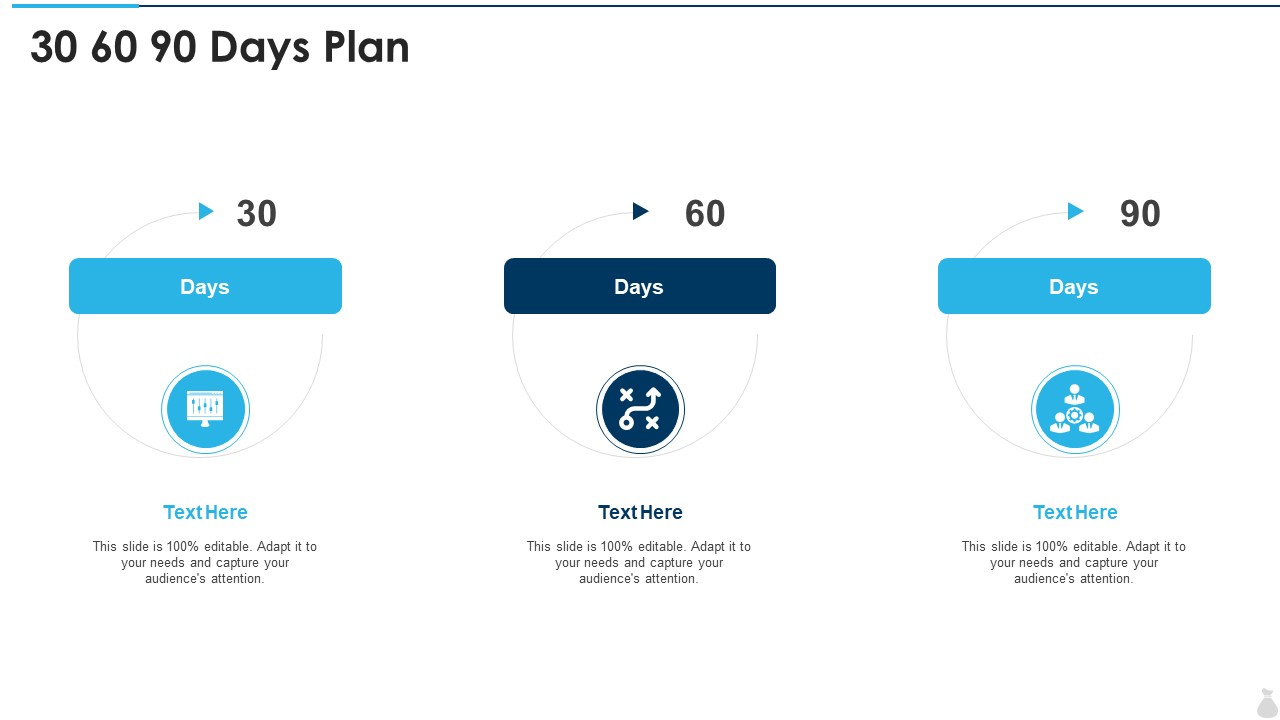 30 60 90 Days Plan

30

Days

Text Here

This slide is 100% editable. Adapt it to your needs and capture your audience's attention.

60

Days

Text Here

This slide is 100% editable. Adapt it to your needs and capture your audience's attention.

90

Days

Text Here

This slide is 100% editable. Adapt it to your needs and capture your audience's attention.